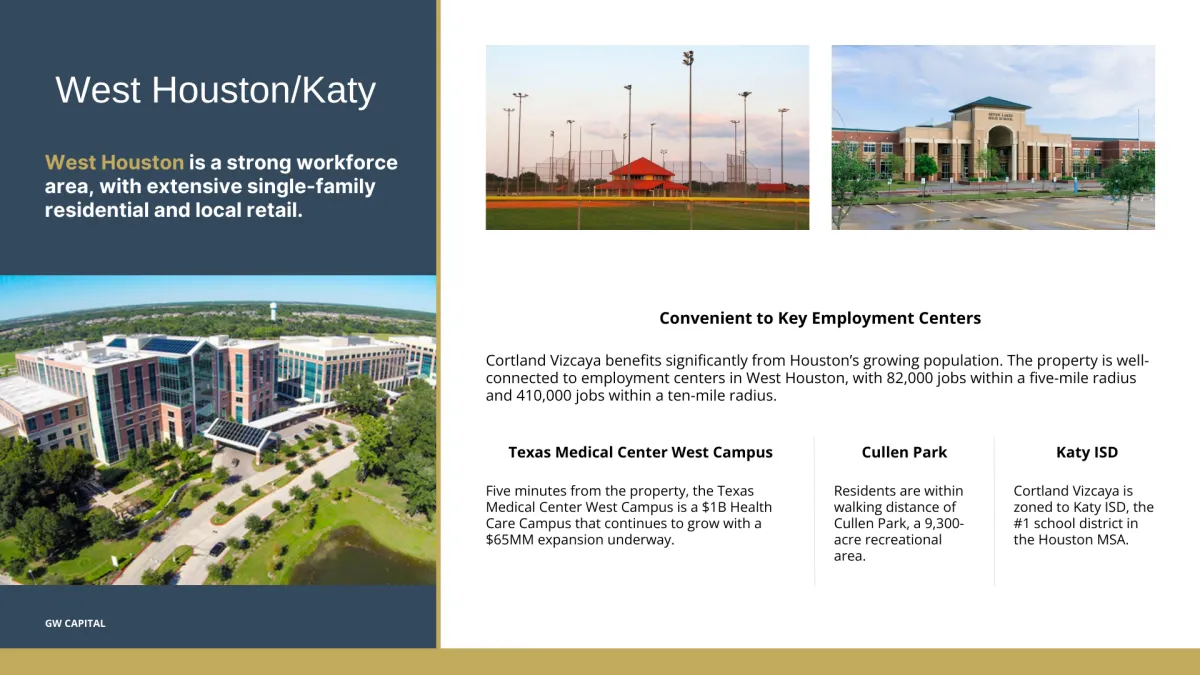 West Houston/Katy

West Houston is a strong workforce area, with extensive single-family residential and local retail.

GW CAPITAL

Convenient to Key Employment Centers

Cortland Vizcaya benefits significantly from Houston's growing population. The property is well-connected to employment centers in West Houston, with 82,000 jobs within a five-mile radius and 410,000 jobs within a ten-mile radius.

Texas Medical Center West Campus

Five minutes from the property, the Texas Medical Center West Campus is a $1B Health Care Campus that continues to grow with a $65MM expansion underway.

Cullen Park

Residents are within walking distance of Cullen Park, a 9,300-acre recreational area.

Katy ISD

Cortland Vizcaya is zoned to Katy ISD, the #1 school district in the Houston MSA.